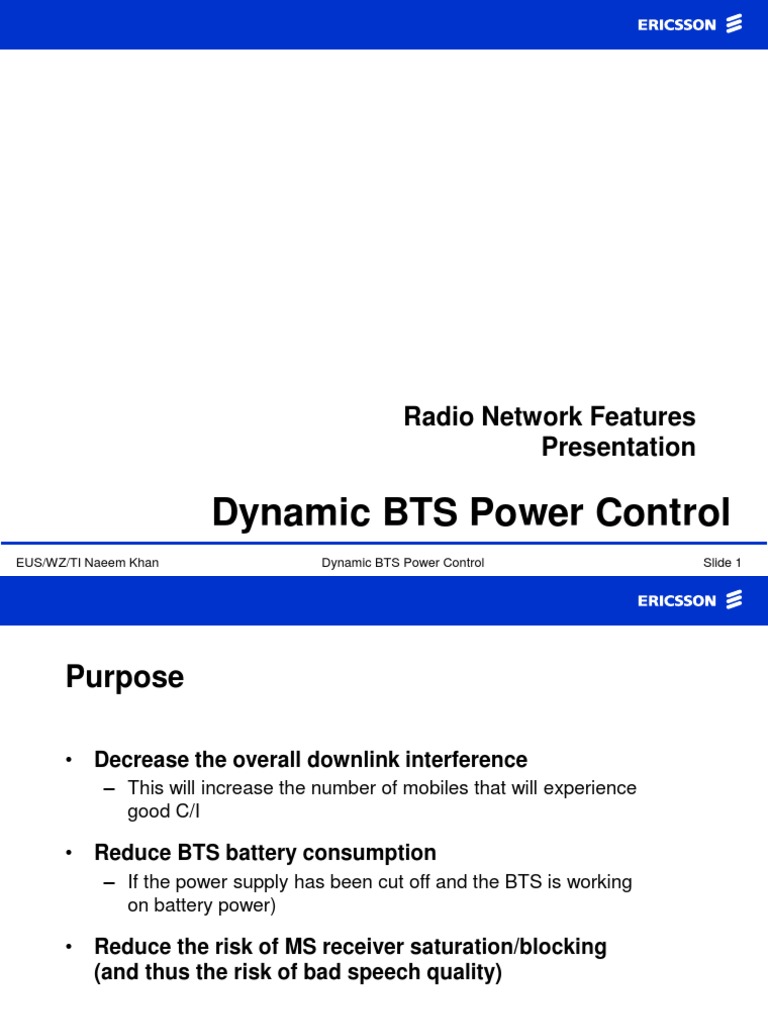 ERICSSON

Radio Network Features Presentation

Dynamic BTS Power Control

EUS/WZ/TI Naeem Khan

Dynamic BTS Power Control

Slide 1

ERICSSON

Purpose

• Decrease the overall downlink interference
– This will increase the number of mobiles that will experience good C/I

• Reduce BTS battery consumption
– If the power supply has been cut off and the BTS is working on battery power)

• Reduce the risk of MS receiver saturation/blocking (and thus the risk of bad speech quality)